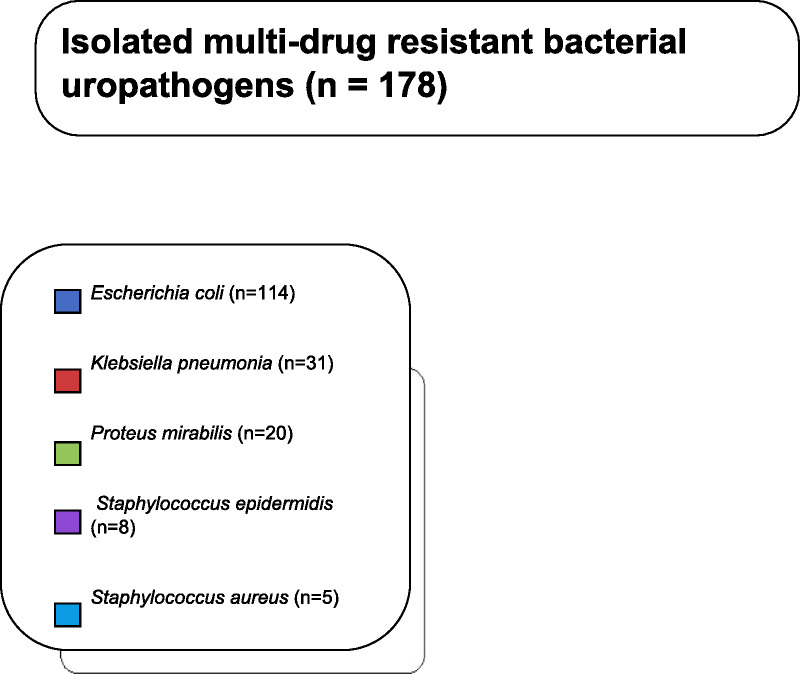 Isolated multi-drug resistant bacterial uropathogens (n = 178)

Escherichia coli (n=114)

Klebsiella pneumonia (n=31)

Proteus mirabilis (n=20)

Staphylococcus epidermidis (n=8)

Staphylococcus aureus (n=5)